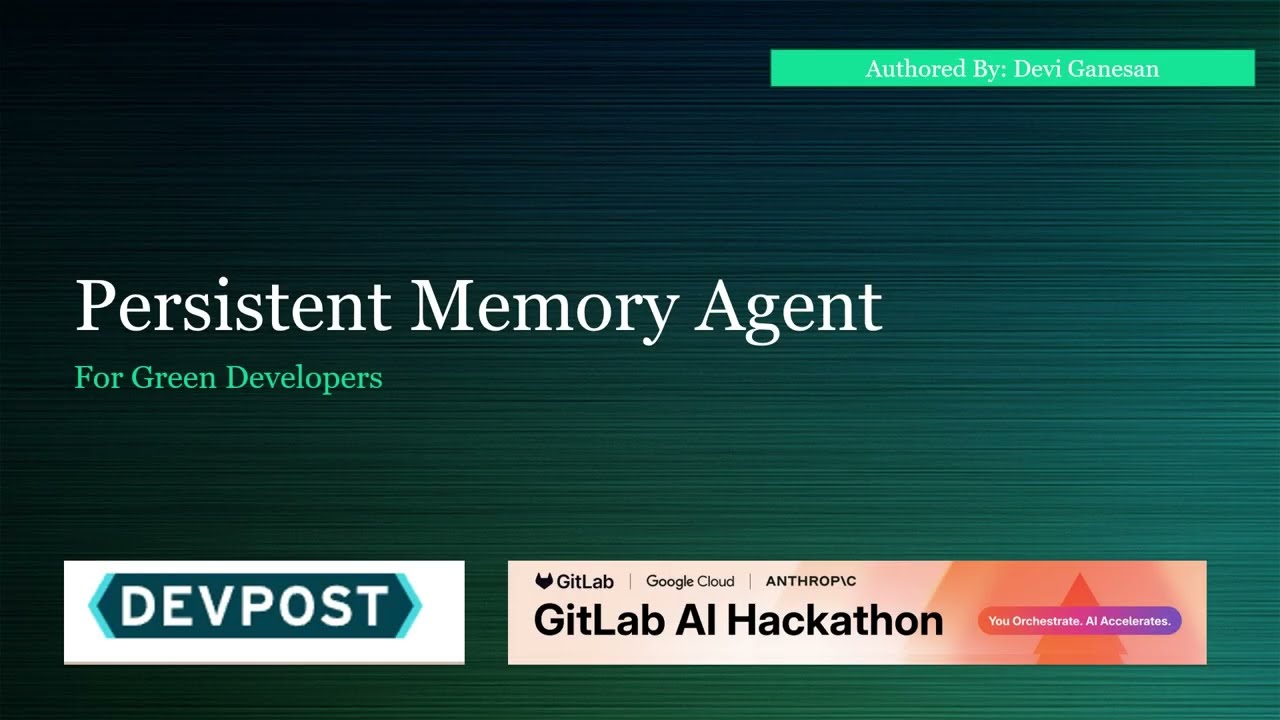 Authored By: Devi Ganesan

Persistent Memory Agent

For Green Developers

DEVPOST

GitLab | Google Cloud | ANTHROP\C

GitLab AI Hackathon

You Orchestrate. AI Accelerates.